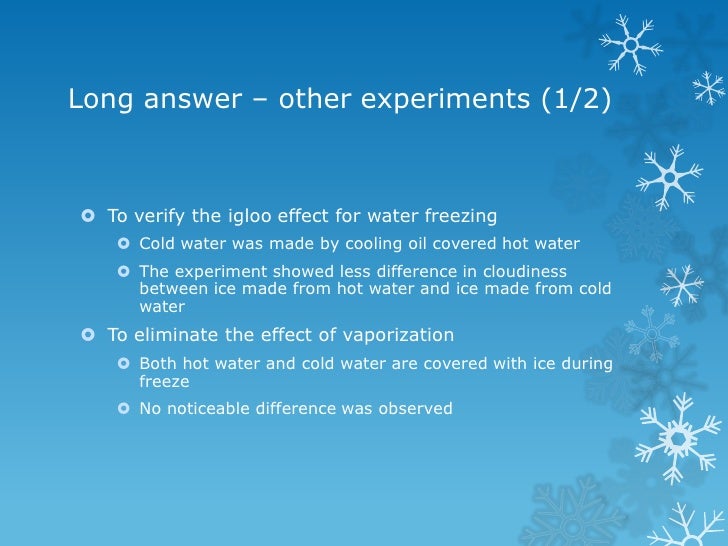 Long answer – other experiments (1/2)

To verify the igloo effect for water freezing

Cold water was made by cooling oil covered hot water

The experiment showed less difference in cloudiness between ice made from hot water and ice made from cold water

To eliminate the effect of vaporization

Both hot water and cold water are covered with ice during freeze

No noticeable difference was observed